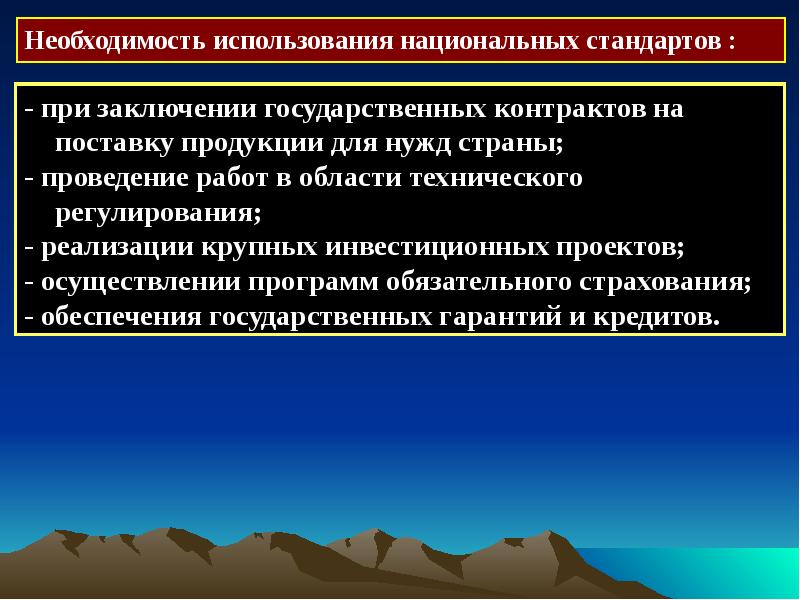 Необходимость использования национальных стандартов :

- при заключении государственных контрактов на поставку продукции для нужд страны;
- проведение работ в области технического регулирования;
- реализации крупных инвестиционных проектов;
- осуществлении программ обязательного страхования;
- обеспечения государственных гарантий и кредитов.